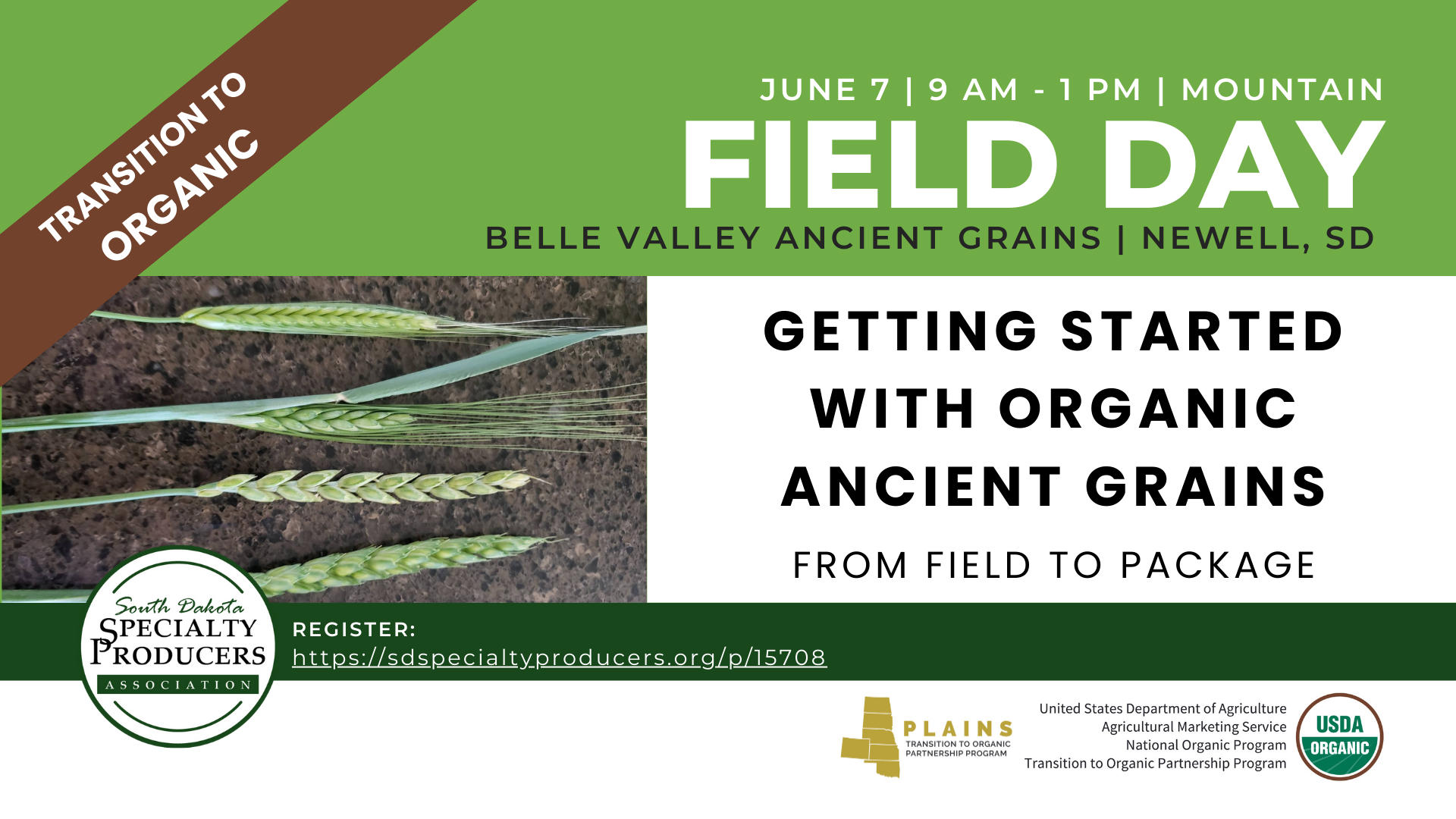 TRANSITION TO ORGANIC

JUNE 7 | 9 AM - 1 PM | MOUNTAIN

FIELD DAY

BELLE VALLEY ANCIENT GRAINS | NEWELL, SD

GETTING STARTED WITH ORGANIC ANCIENT GRAINS

FROM FIELD TO PACKAGE

South Dakota SPECIALTY PRODUCERS ASSOCIATION

REGISTER:
https://sdspecialtyproducers.org/p/15708

PLAINS
TRANSITION TO ORGANIC PARTNERSHIP PROGRAM

United States Department of Agriculture
Agricultural Marketing Service
National Organic Program
Transition to Organic Partnership Program

USDA ORGANIC